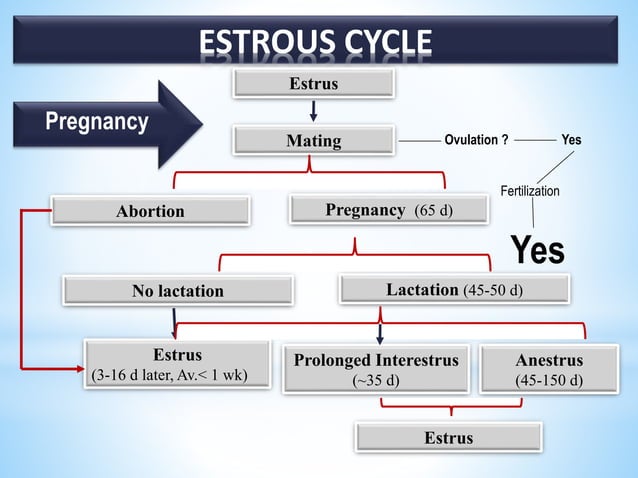 ESTROUS CYCLE

Pregnancy

Estrus

Mating

Ovulation ? Yes

Fertilization

Yes

Abortion

Pregnancy (65 d)

No lactation

Lactation (45-50 d)

Estrus
(3-16 d later, Av.< 1 wk)

Prolonged Interestrus
(~35 d)

Anestrus
(45-150 d)

Estrus